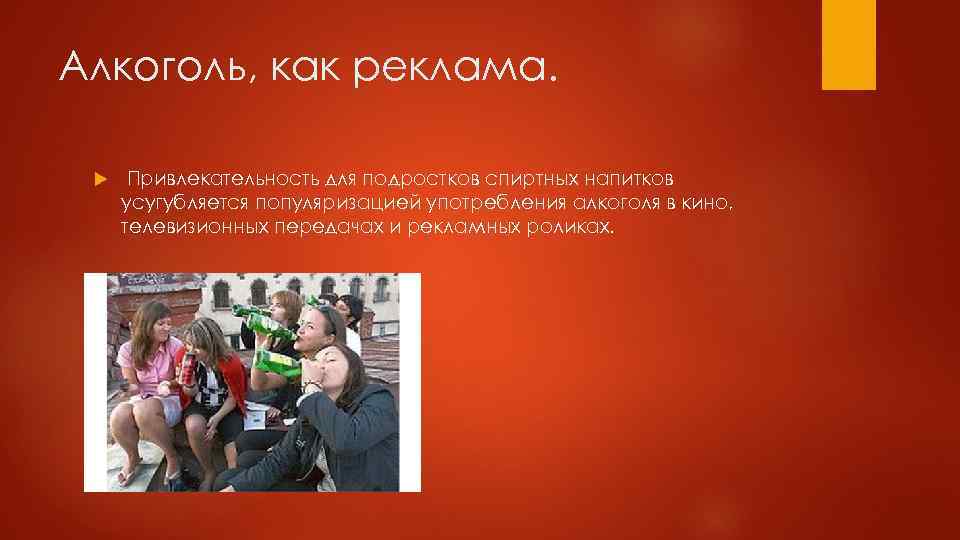 Алкоголь, как реклама.

Привлекательность для подростков спиртных напитков усугубляется популяризацией употребления алкоголя в кино, телевизионных передачах и рекламных роликах.